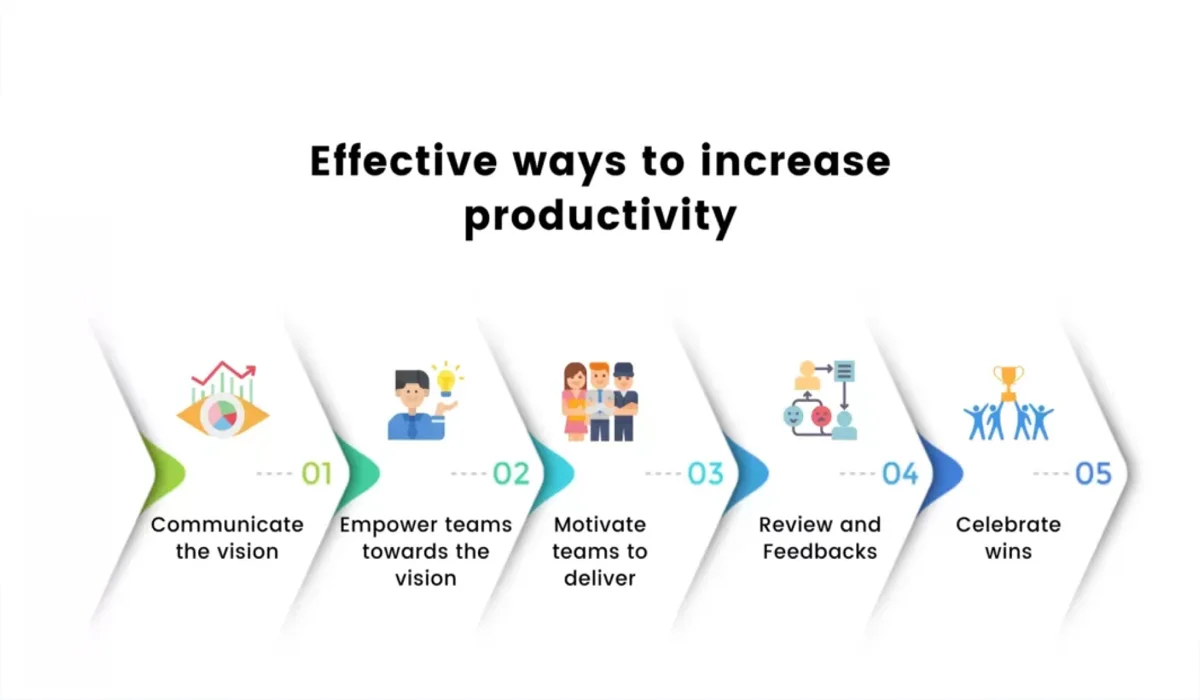 Effective ways to increase productivity

01
Communicate the vision

02
Empower teams towards the vision

03
Motivate teams to deliver

04
Review and Feedbacks

05
Celebrate wins